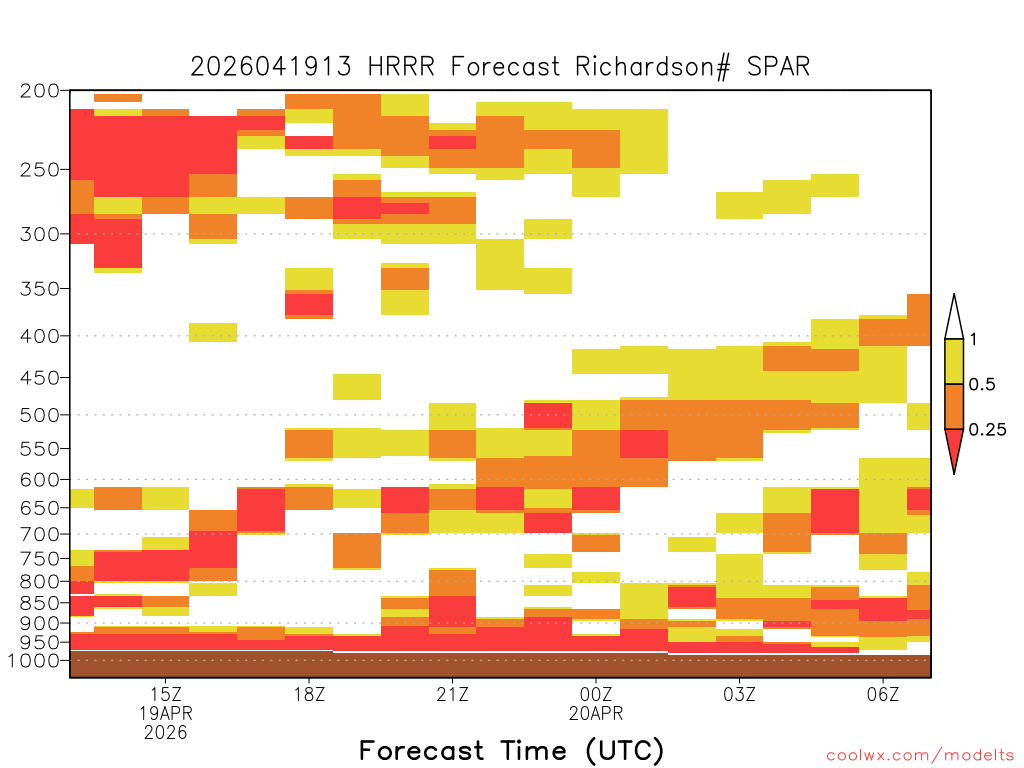 2026041913 HRRR Forecast Richardson# SPAR

200
250
300
350
400
450
500
550
600
650
700
750
800
850
900
950
1000

1
0.5
0.25

15Z
19APR
2026
18Z
21Z
00Z
20APR
03Z
06Z

Forecast Time (UTC)

coolwx.com/modelts